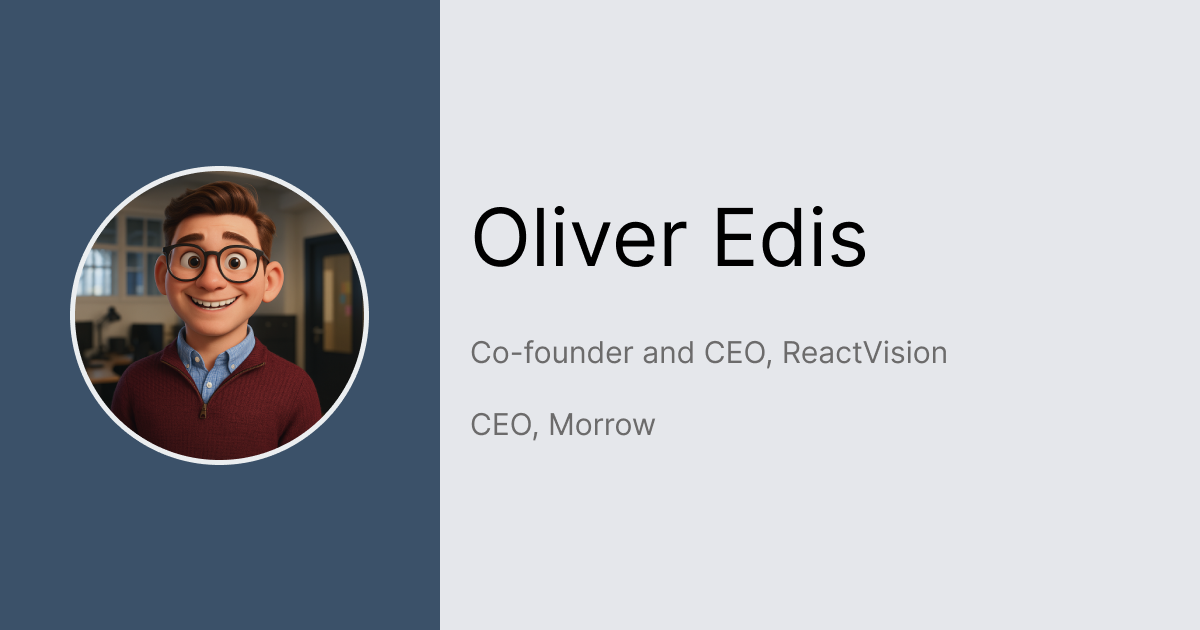 Oliver Edis

Co-founder and CEO, ReactVision

CEO, Morrow